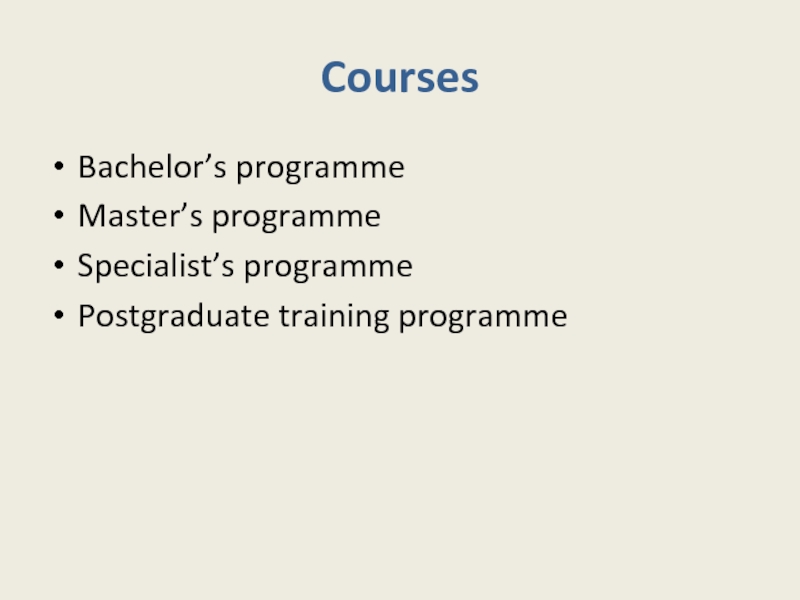 Courses

• Bachelor’s programme
• Master’s programme
• Specialist’s programme
• Postgraduate training programme